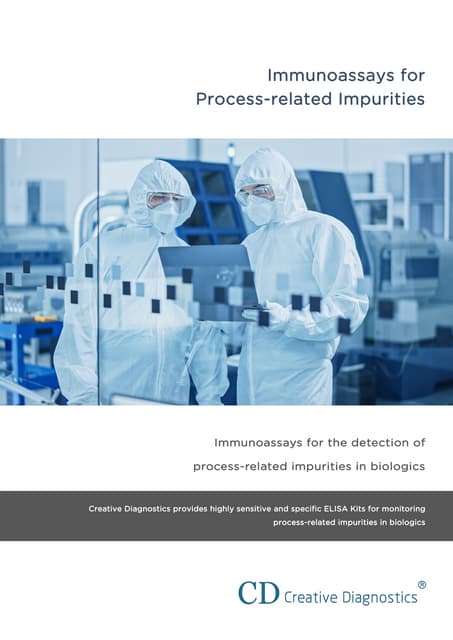 Immunoassays for
Process-related Impurities

Immunoassays for the detection of
process-related impurities in biologics

Creative Diagnostics provides highly sensitive and specific ELISA Kits for monitoring process-related impurities in biologics

CD Creative Diagnostics®